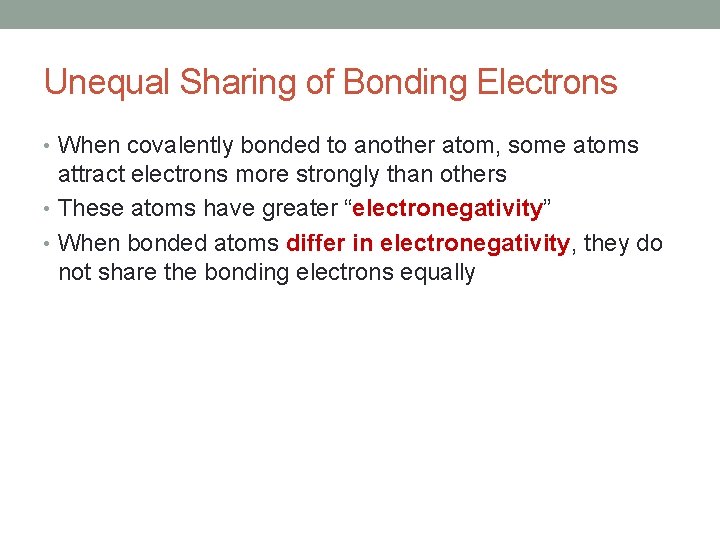 Unequal Sharing of Bonding Electrons

• When covalently bonded to another atom, some atoms attract electrons more strongly than others
• These atoms have greater “electronegativity”
• When bonded atoms differ in electronegativity, they do not share the bonding electrons equally